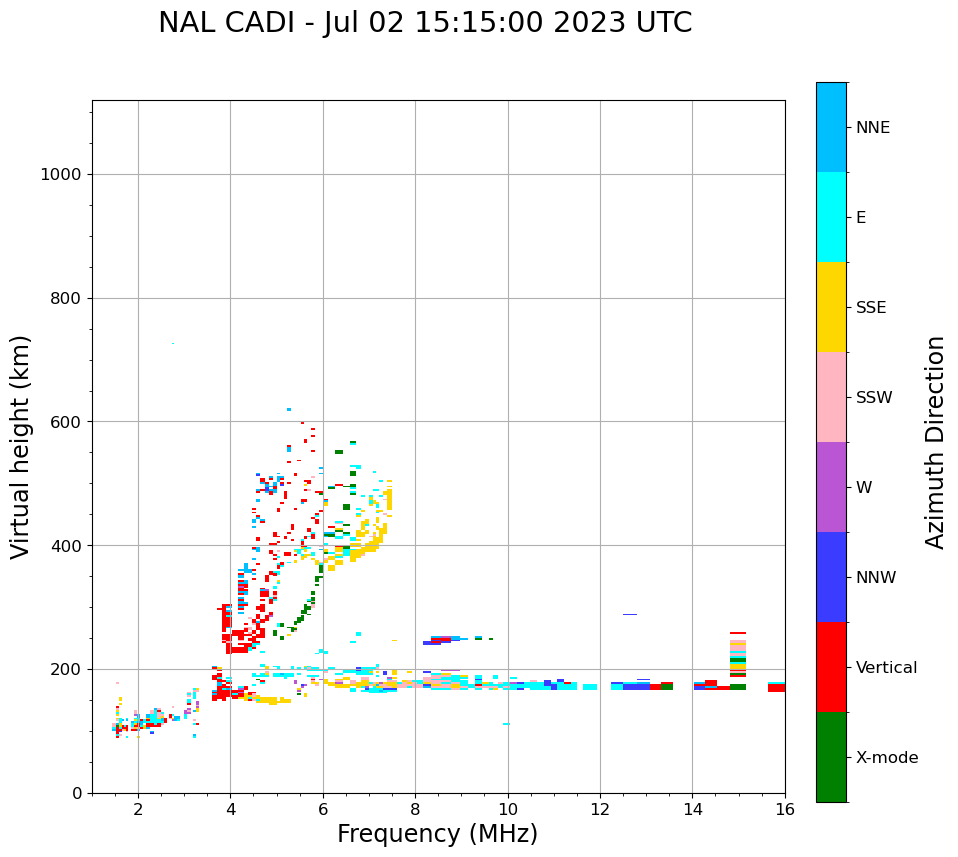 NAL CADI - Jul 02 15:15:00 2023 UTC

Virtual height (km)

1000
800
600
400
200
0

2
4
6
8
10
12
14
16

Frequency (MHz)

NNE
E
SSE
SSW
W
NNW
Vertical
X-mode

Azimuth Direction